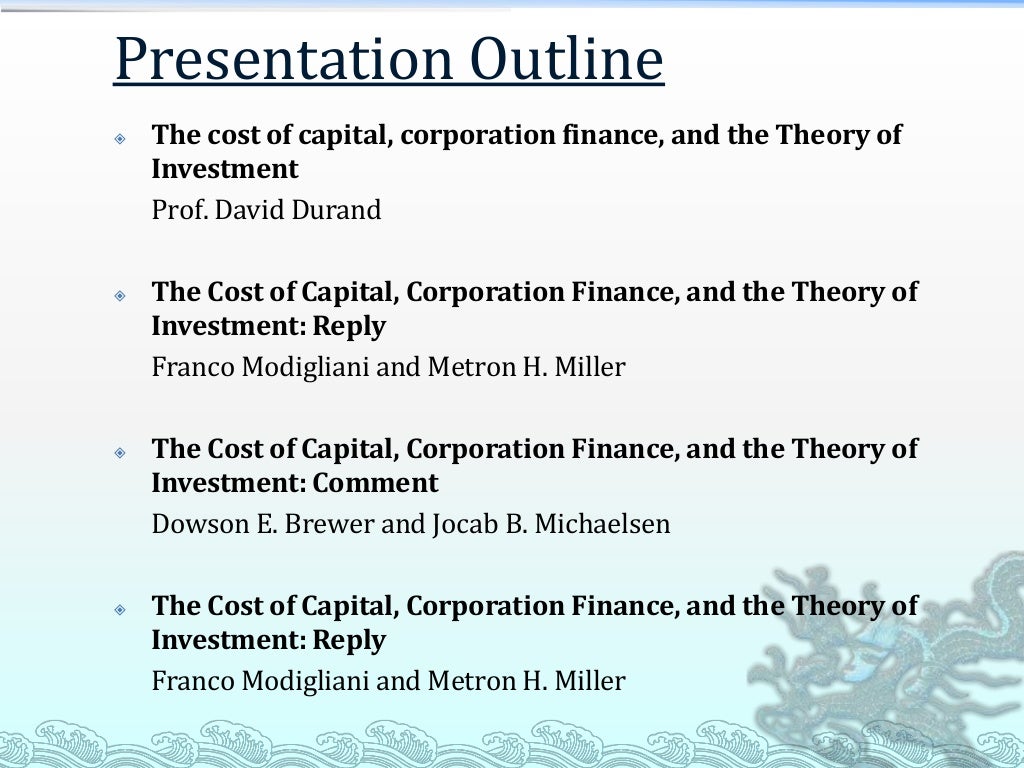 Presentation Outline

The cost of capital, corporation finance, and the Theory of Investment

Prof. David Durand

The Cost of Capital, Corporation Finance, and the Theory of Investment: Reply

Franco Modigliani and Metron H. Miller

The Cost of Capital, Corporation Finance, and the Theory of Investment: Comment

Dowson E. Brewer and Jocab B. Michaelsen

The Cost of Capital, Corporation Finance, and the Theory of Investment: Reply

Franco Modigliani and Metron H. Miller